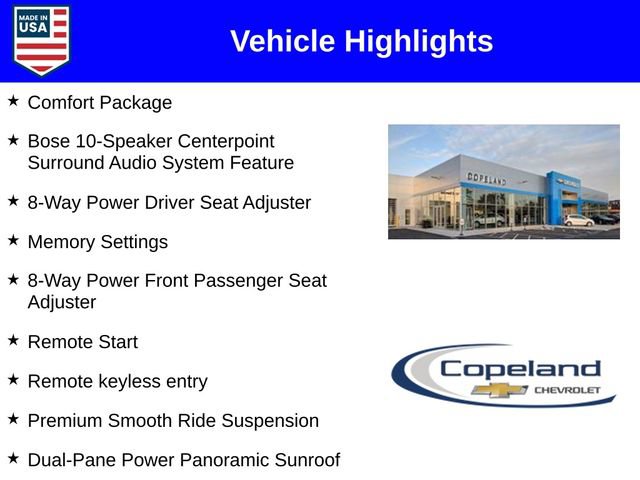 MADE IN USA

Vehicle Highlights

★ Comfort Package

★ Bose 10-Speaker Centerpoint Surround Audio System Feature

★ 8-Way Power Driver Seat Adjuster

★ Memory Settings

★ 8-Way Power Front Passenger Seat Adjuster

★ Remote Start

★ Remote keyless entry

★ Premium Smooth Ride Suspension

★ Dual-Pane Power Panoramic Sunroof

COPELAND

Copeland CHEVROLET